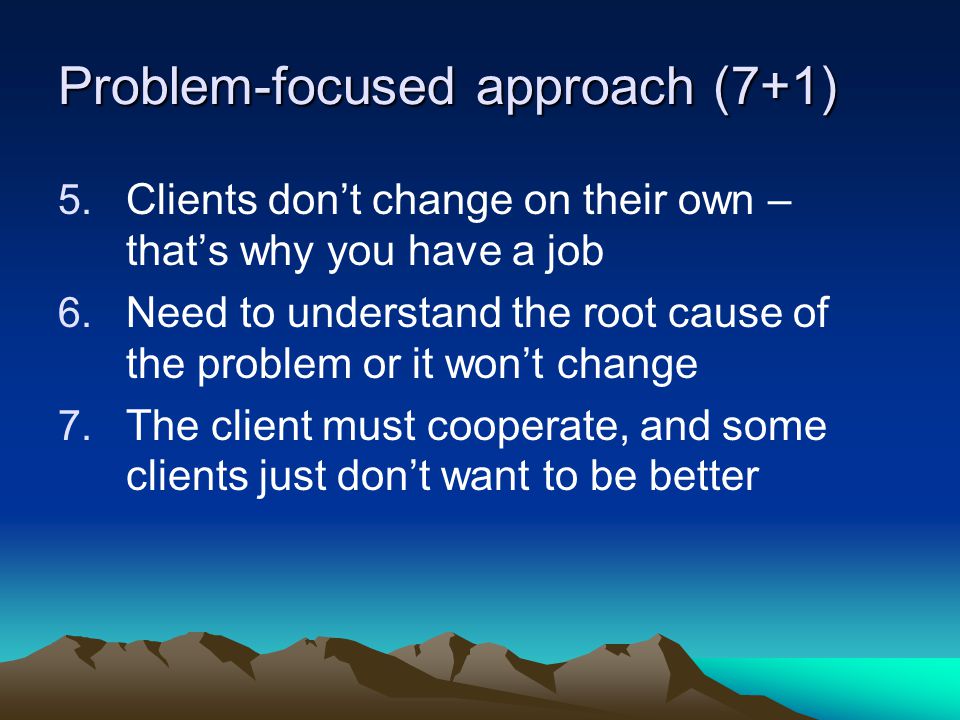 Problem-focused approach (7+1)

5. Clients don’t change on their own – that’s why you have a job
6. Need to understand the root cause of the problem or it won’t change
7. The client must cooperate, and some clients just don’t want to be better